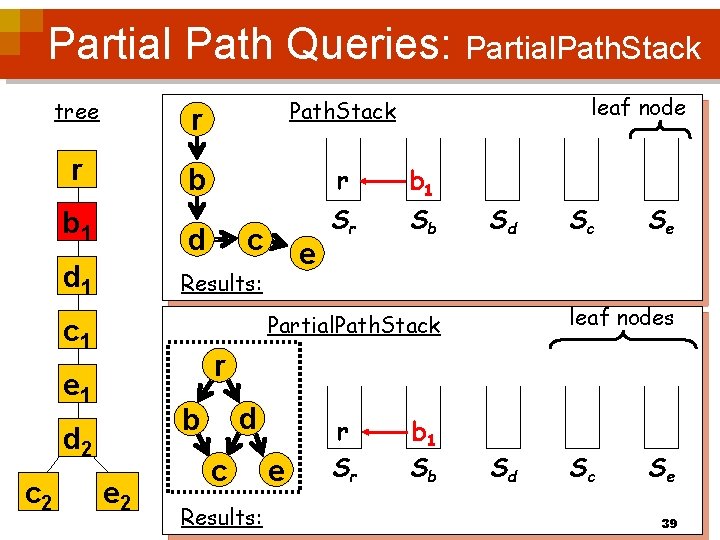 Partial Path Queries: PartialPathStack

tree

r

$b_1$

$d_1$

$c_1$

$e_1$

$d_2$

$c_2$

$e_2$

r

b

d

c

e

PathStack

leaf node

r

$b_1$

$S_r$ $S_b$ $S_d$ $S_c$ $S_e$

Results:

PartialPathStack

leaf nodes

r

b

d

c

e

r

$b_1$

$S_r$ $S_b$ $S_d$ $S_c$ $S_e$

Results:

39